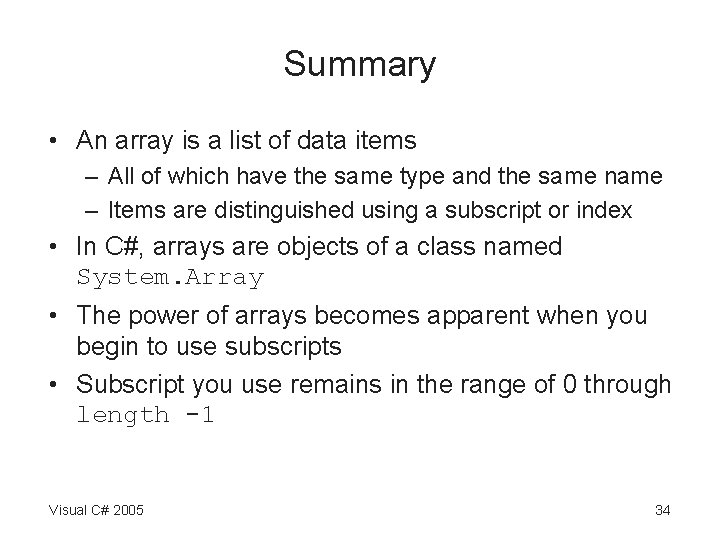 Summary

• An array is a list of data items
  – All of which have the same type and the same name
  – Items are distinguished using a subscript or index
• In C#, arrays are objects of a class named System.Array
• The power of arrays becomes apparent when you begin to use subscripts
• Subscript you use remains in the range of 0 through length -1

Visual C# 2005

34